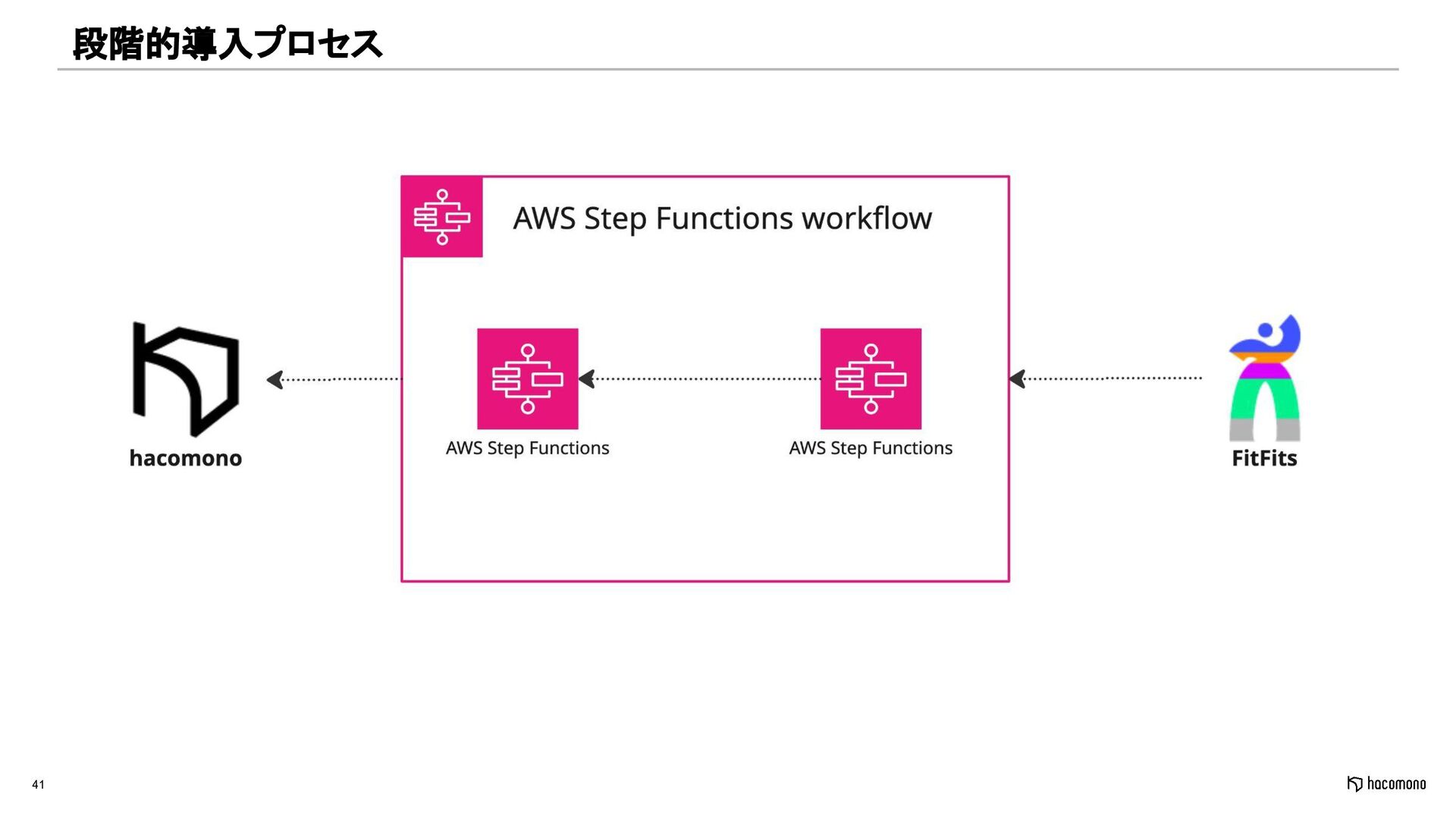 段階的導入プロセス

AWS Step Functions workflow

hacomono

AWS Step Functions

AWS Step Functions

FitFits

41

hacomono